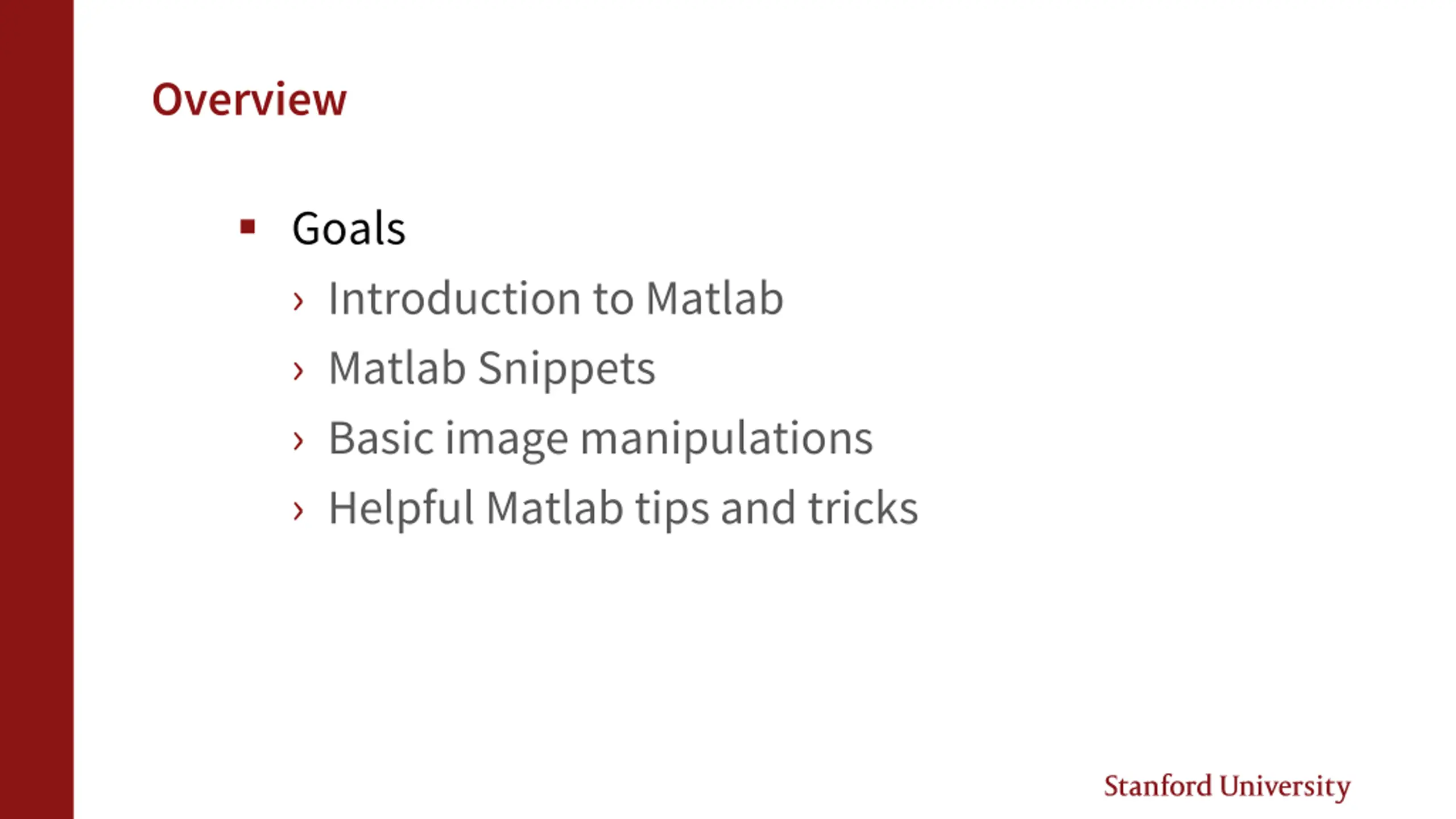 Overview

▪ Goals
› Introduction to Matlab
› Matlab Snippets
› Basic image manipulations
› Helpful Matlab tips and tricks

Stanford University